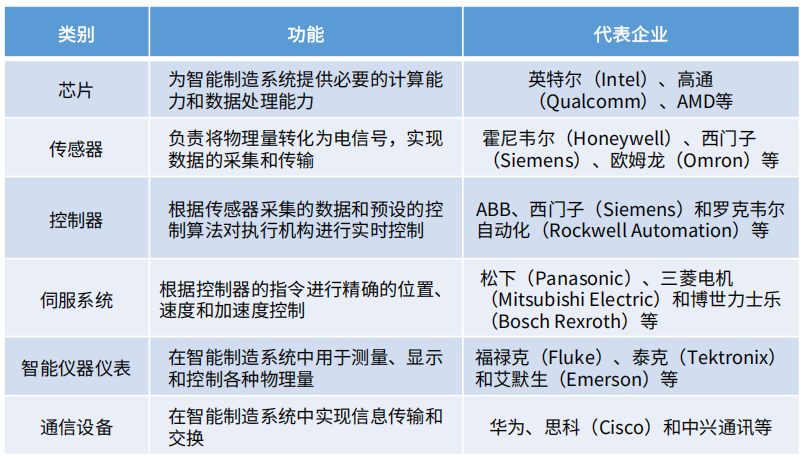 | 类别 | 功能 | 代表企业 |
|---|---|---|
| 芯片 | 为智能制造系统提供必要的计算能力和数据处理能力 | 英特尔（Intel）、高通（Qualcomm）、AMD等 |
| 传感器 | 负责将物理量转化为电信号，实现数据的采集和传输 | 霍尼韦尔（Honeywell）、西门子（Siemens）、欧姆龙（Omron）等 |
| 控制器 | 根据传感器采集的数据和预设的控制算法对执行机构进行实时控制 | ABB、西门子（Siemens）和罗克韦尔自动化（Rockwell Automation）等 |
| 伺服系统 | 根据控制器的指令进行精确的位置、速度和加速度控制 | 松下（Panasonic）、三菱电机（Mitsubishi Electric）和博世力士乐（Bosch Rexroth）等 |
| 智能仪器仪表 | 在智能制造系统中用于测量、显示和控制各种物理量 | 福禄克（Fluke）、泰克（Tektronix）和艾默生（Emerson）等 |
| 通信设备 | 在智能制造系统中实现信息传输和交换 | 华为、思科（Cisco）和中兴通讯等 |